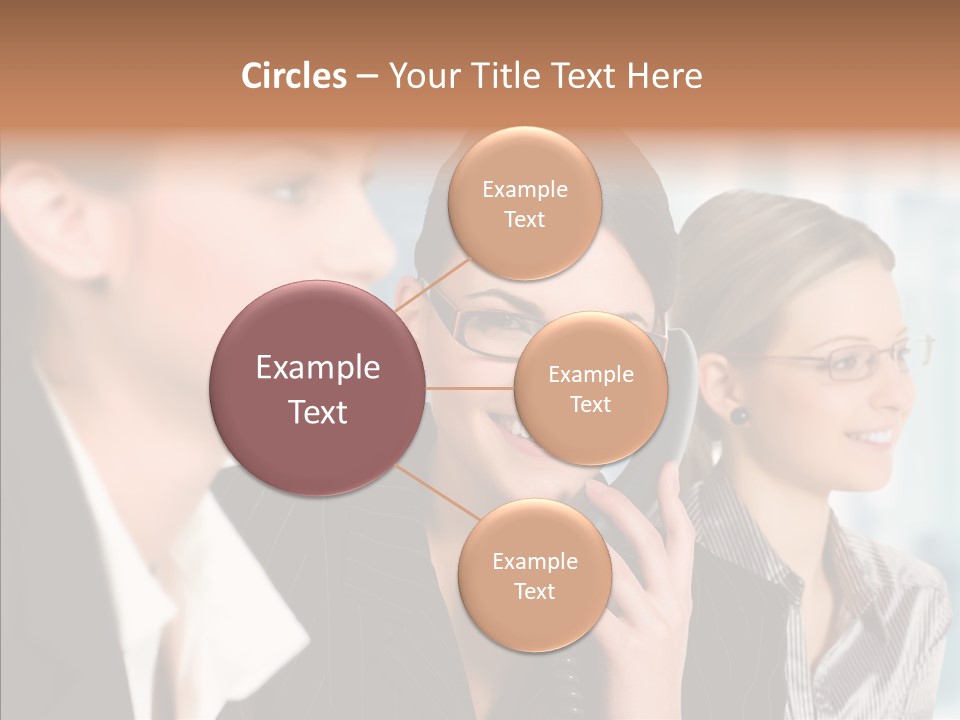 Circles – Your Title Text Here

Example Text

Example Text

Example Text

Example Text